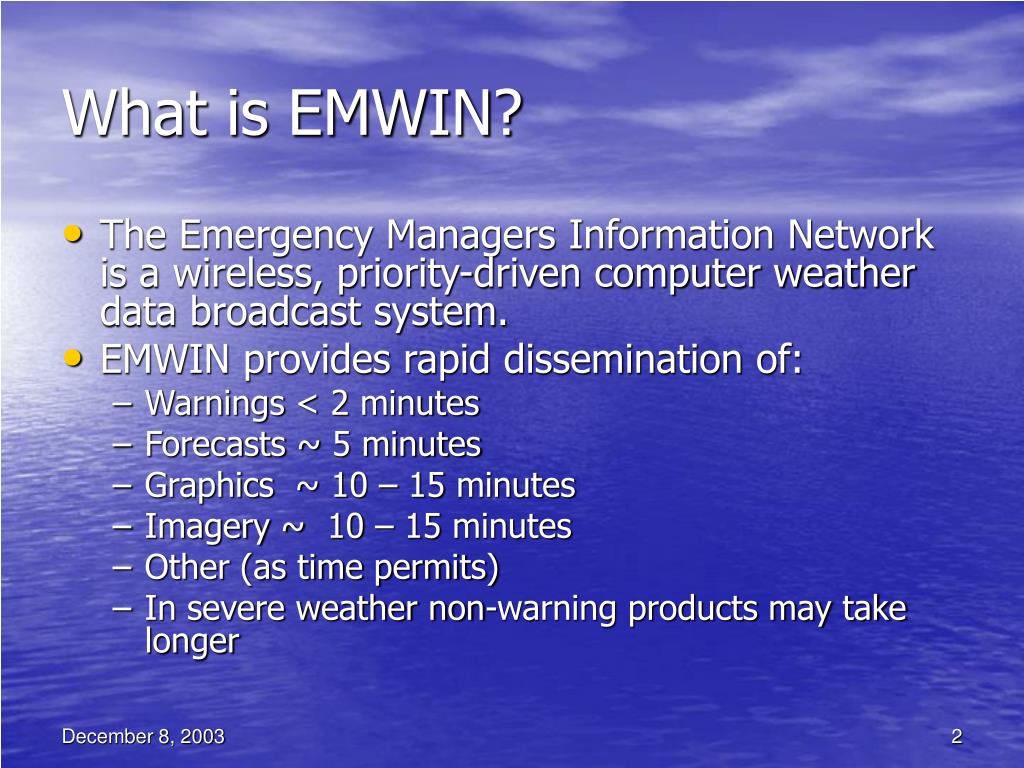 What is EMWIN?

• The Emergency Managers Information Network is a wireless, priority-driven computer weather data broadcast system.
• EMWIN provides rapid dissemination of:
– Warnings < 2 minutes
– Forecasts ~ 5 minutes
– Graphics ~ 10 – 15 minutes
– Imagery ~ 10 – 15 minutes
– Other (as time permits)
– In severe weather non-warning products may take longer

December 8, 2003

2